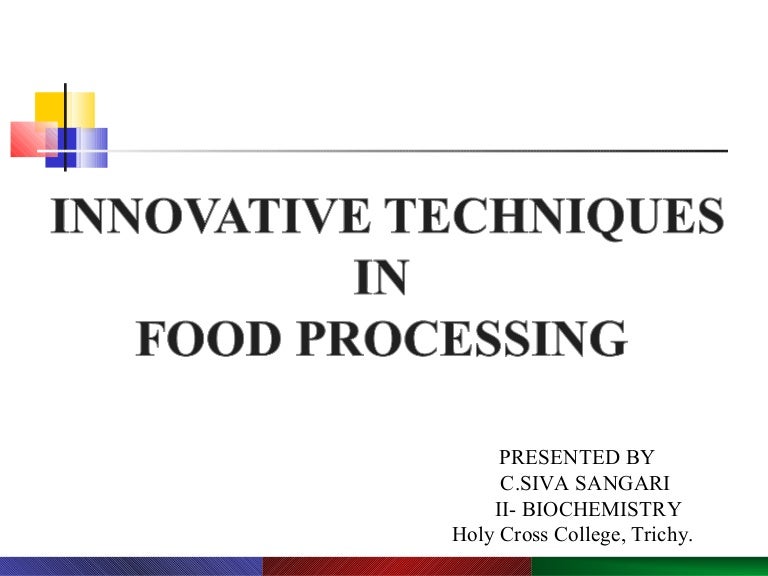 INNOVATIVE TECHNIQUES
IN
FOOD PROCESSING

PRESENTED BY
C.SIVA SANGARI
II- BIOCHEMISTRY
Holy Cross College, Trichy.